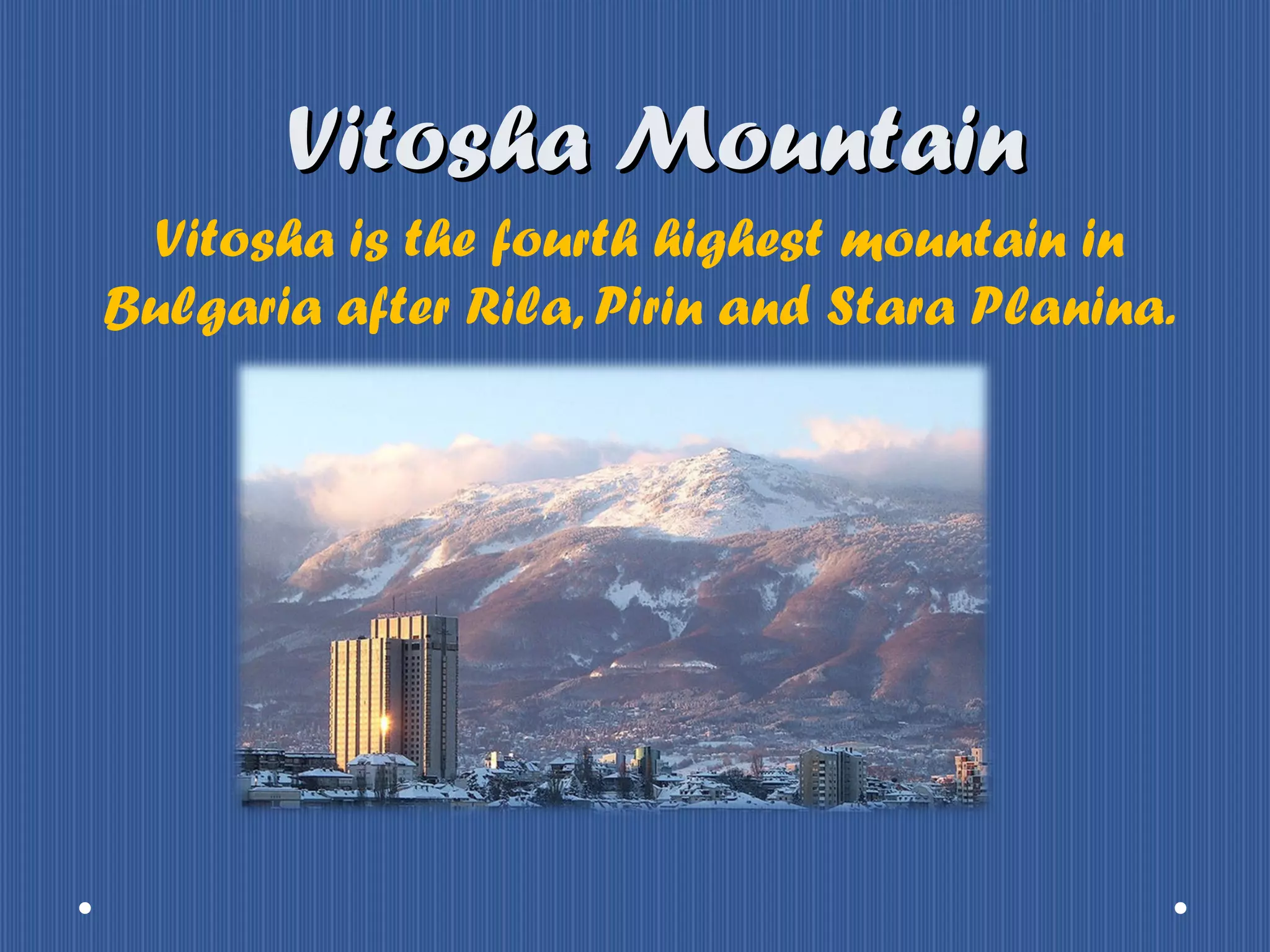 Vitosha Mountain

Vitosha is the fourth highest mountain in Bulgaria after Rila, Pirin and Stara Planina.